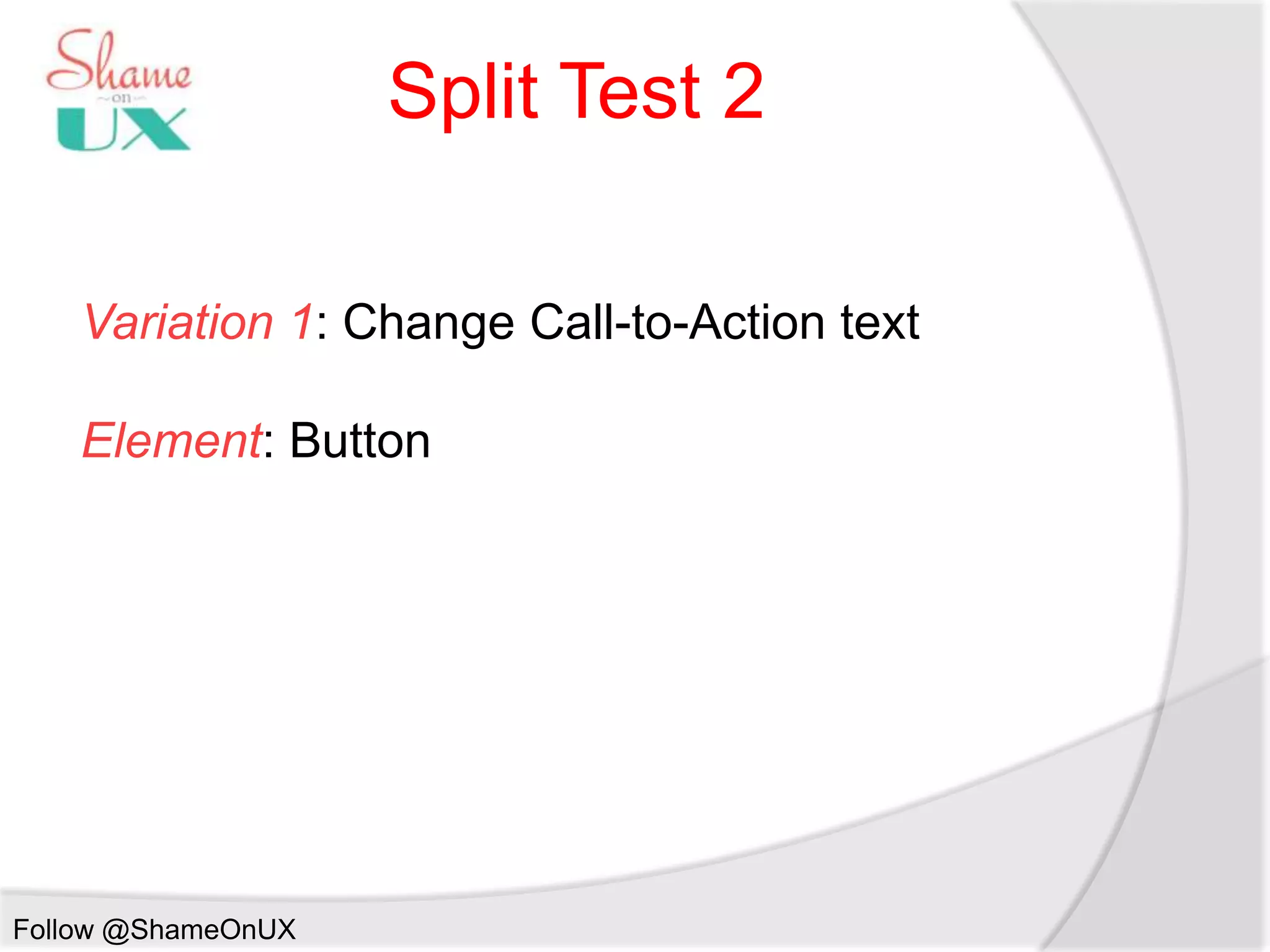 Shame
~on~
UX

Split Test 2

Variation 1: Change Call-to-Action text

Element: Button

Follow @ShameOnUX